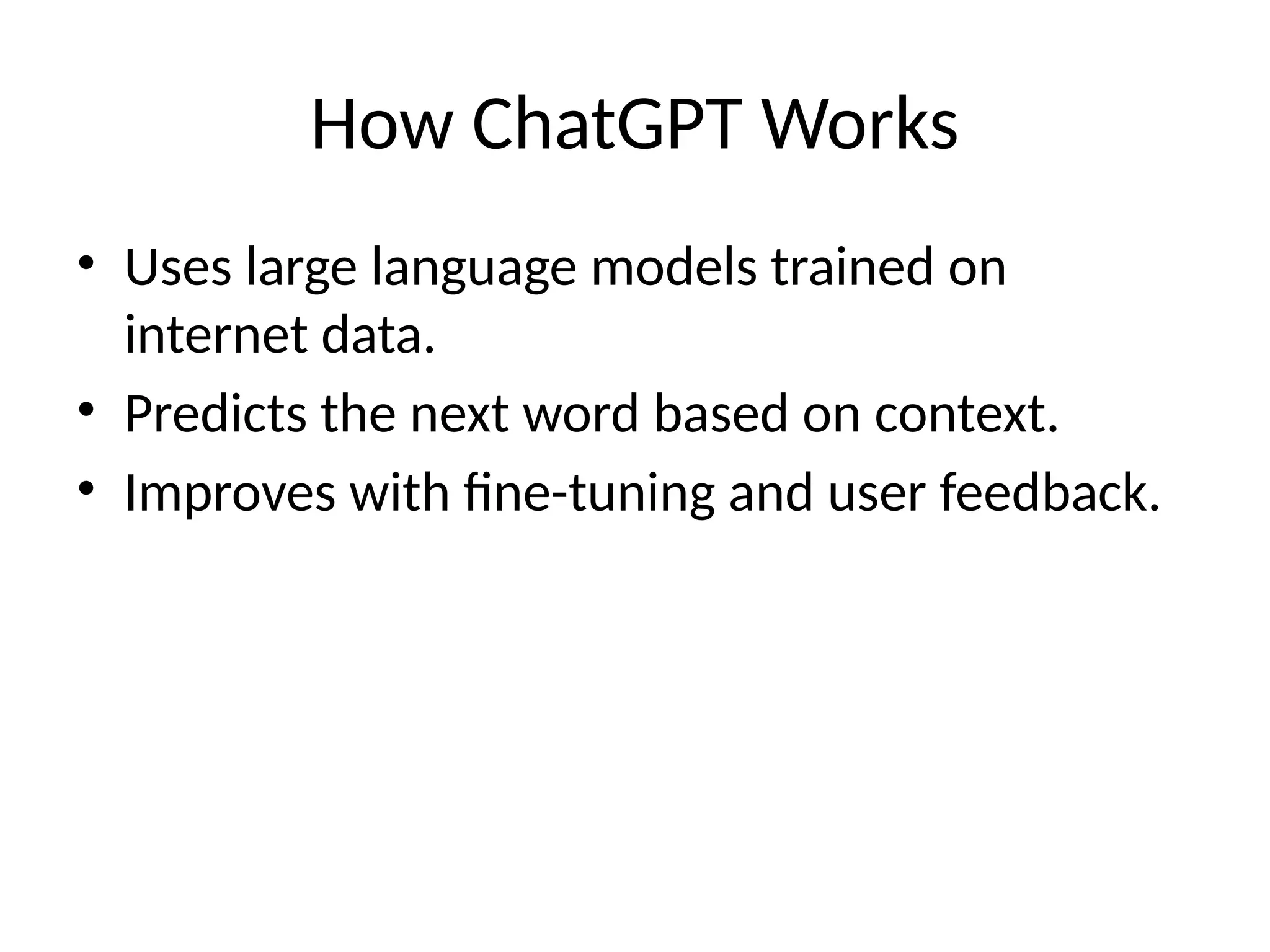 How ChatGPT Works

• Uses large language models trained on internet data.
• Predicts the next word based on context.
• Improves with fine-tuning and user feedback.